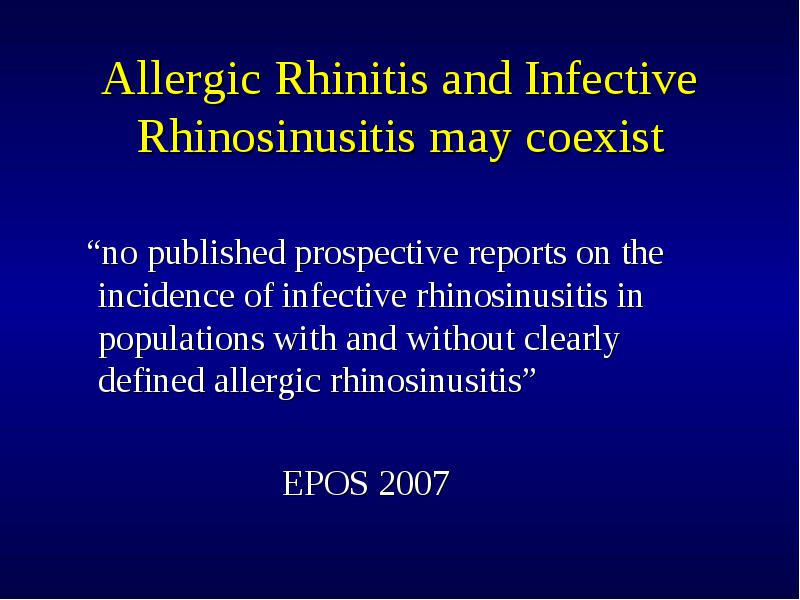 Allergic Rhinitis and Infective Rhinosinusitis may coexist

“no published prospective reports on the incidence of infective rhinosinusitis in populations with and without clearly defined allergic rhinosinusitis”

EPOS 2007